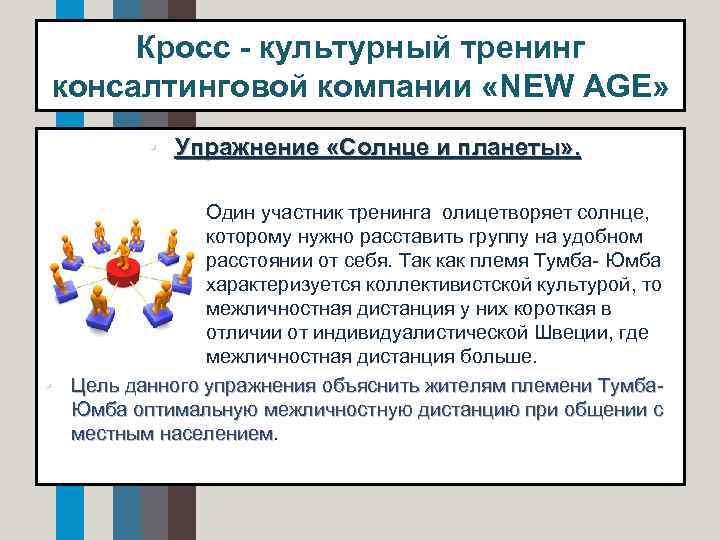 Кросс - культурный тренинг консалтинговой компании «NEW AGE»

Упражнение «Солнце и планеты».

Один участник тренинга олицетворяет солнце, которому нужно расставить группу на удобном расстоянии от себя. Так как племя Тумба- Юмба характеризуется коллективистской культурой, то межличностная дистанция у них короткая в отличии от индивидуалистической Швеции, где межличностная дистанция больше.

Цель данного упражнения объяснить жителям племени Тумба-Юмба оптимальную межличностную дистанцию при общении с местным населением.